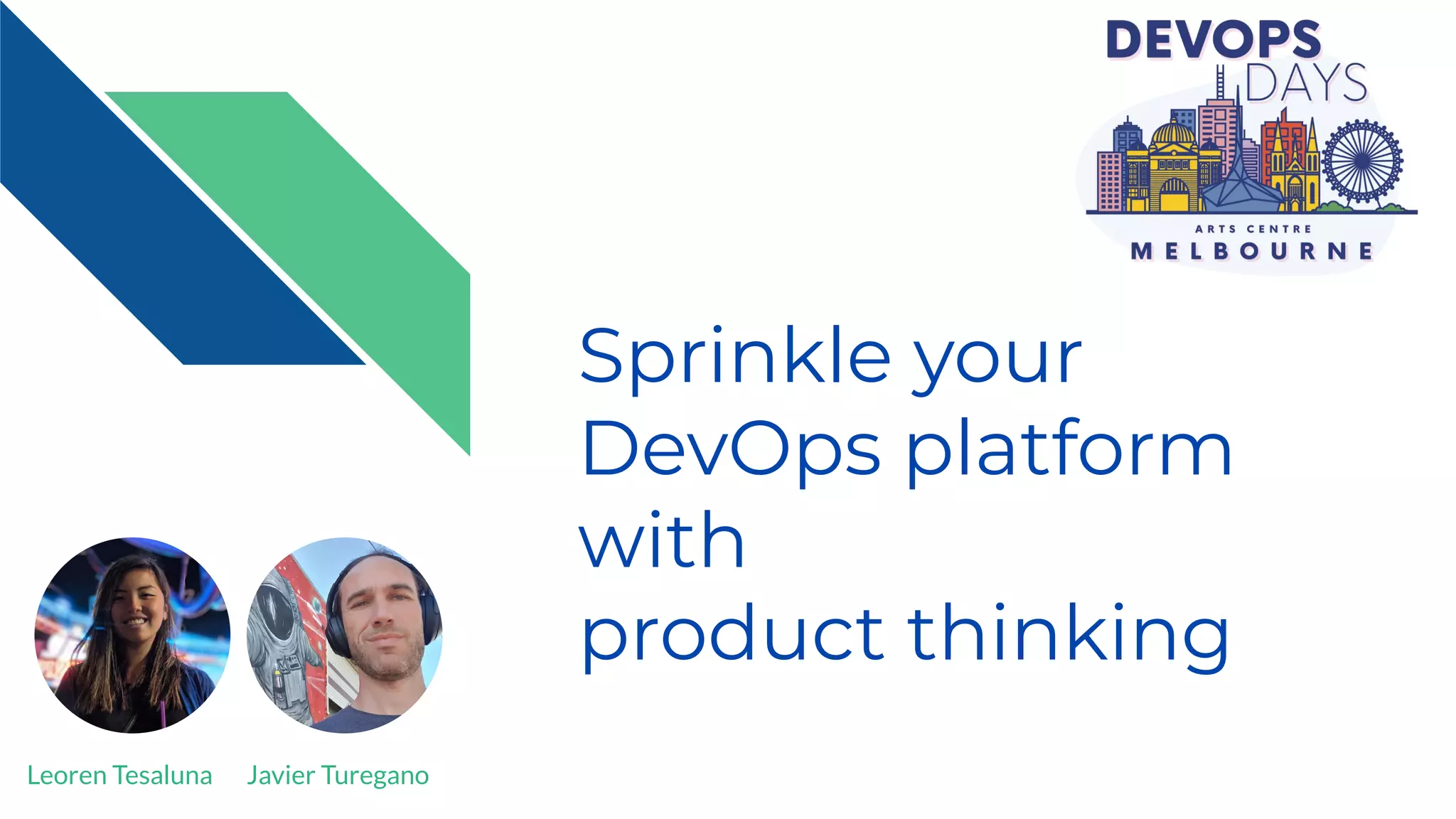 DEVOPS DAYS

ARTS CENTRE
MELBOURNE

Sprinkle your DevOps platform with product thinking

Leoren Tesaluna

Javier Turegano